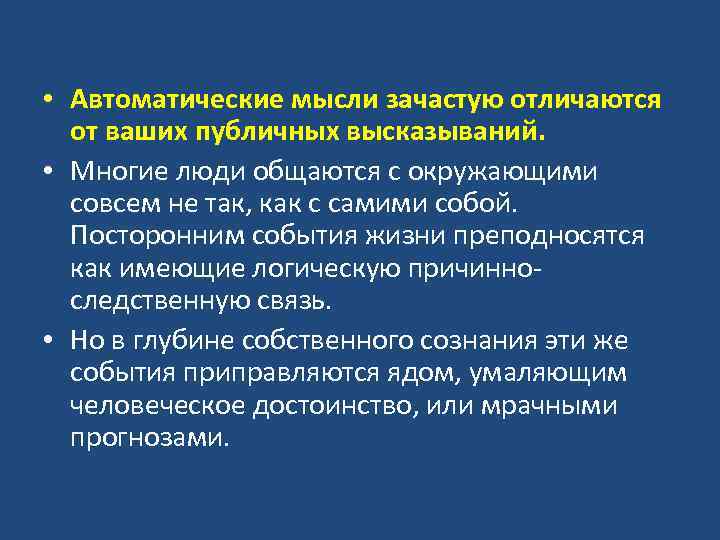 • Автоматические мысли зачастую отличаются от ваших публичных высказываний.

• Многие люди общаются с окружающими совсем не так, как с самими собой. Посторонним события жизни преподносятся как имеющие логическую причинно-следственную связь.

• Но в глубине собственного сознания эти же события приправляются ядом, умаляющим человеческое достоинство, или мрачными прогнозами.